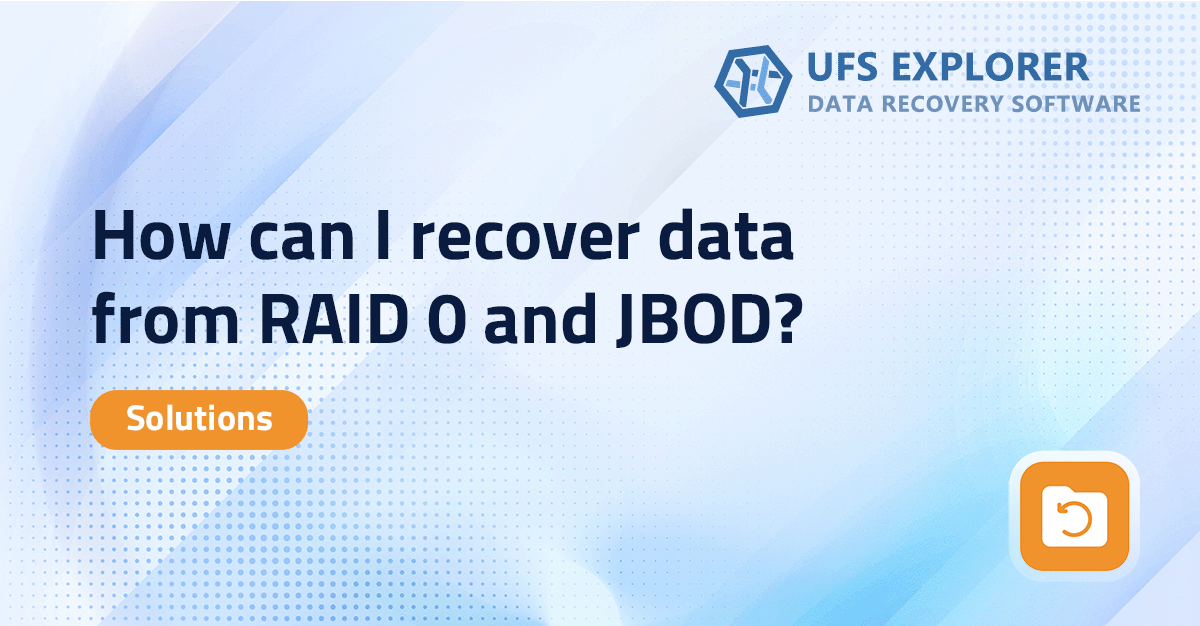 UFS EXPLORER
DATA RECOVERY SOFTWARE

How can I recover data from RAID 0 and JBOD?

Solutions